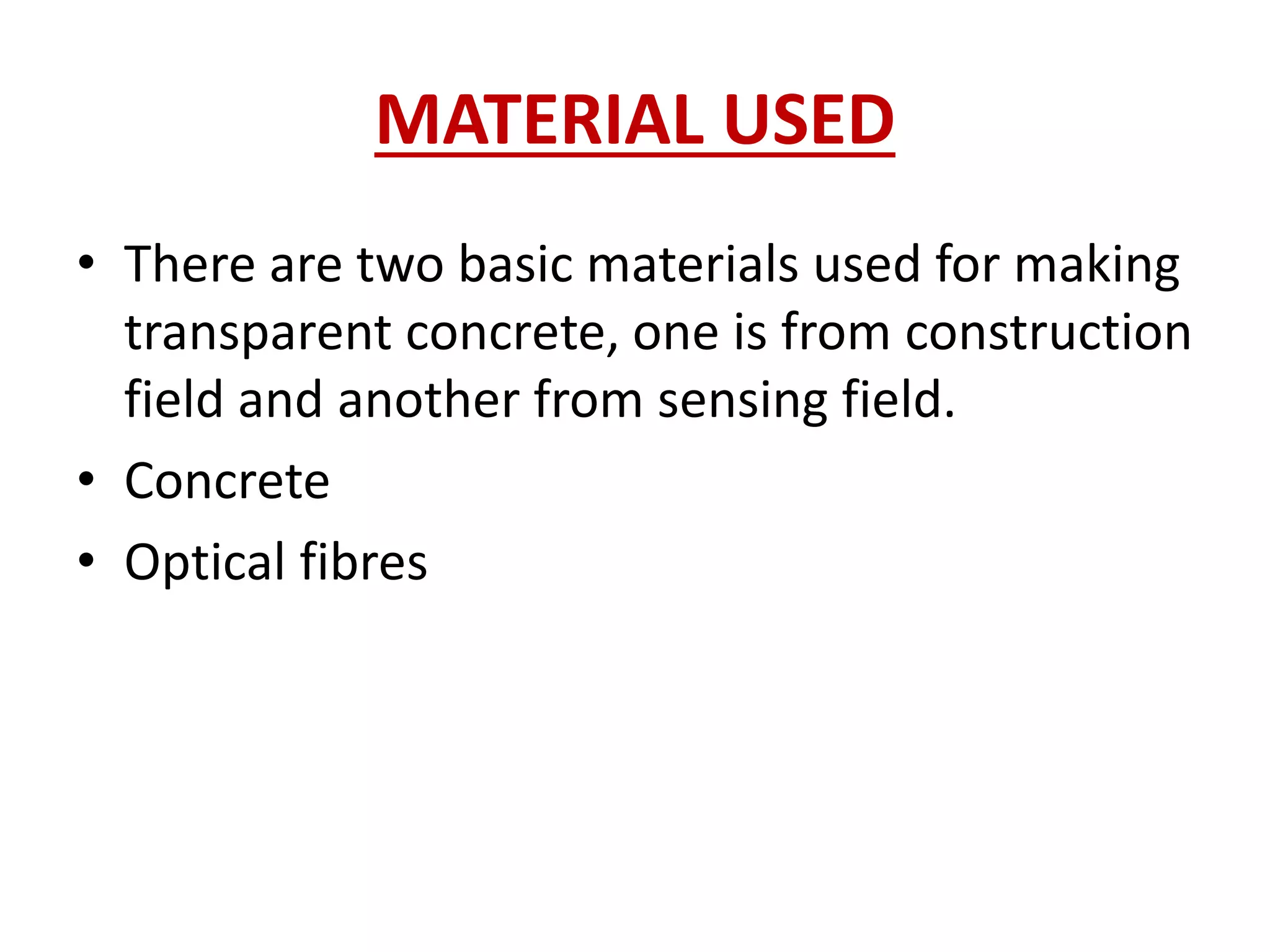 MATERIAL USED

• There are two basic materials used for making transparent concrete, one is from construction field and another from sensing field.
• Concrete
• Optical fibres